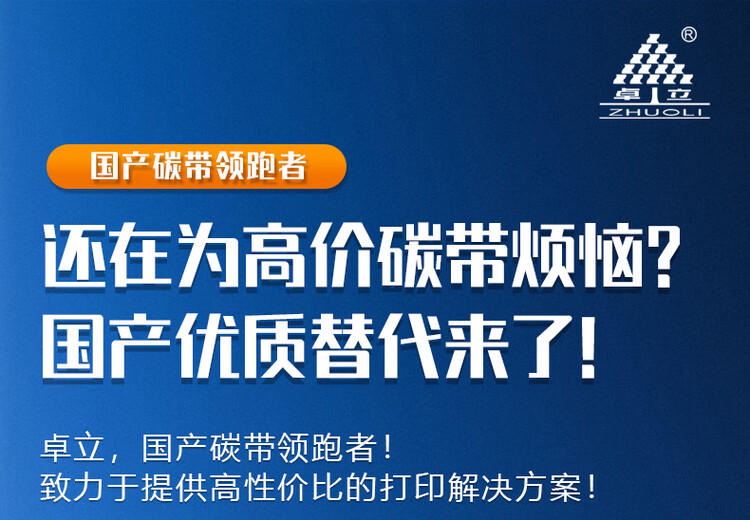 ®
卓立
ZHUOLI

国产碳带领跑者

还在为高价碳带烦恼?
国产优质替代来了!

卓立，国产碳带领跑者!
致力于提供高性价比的打印解决方案!